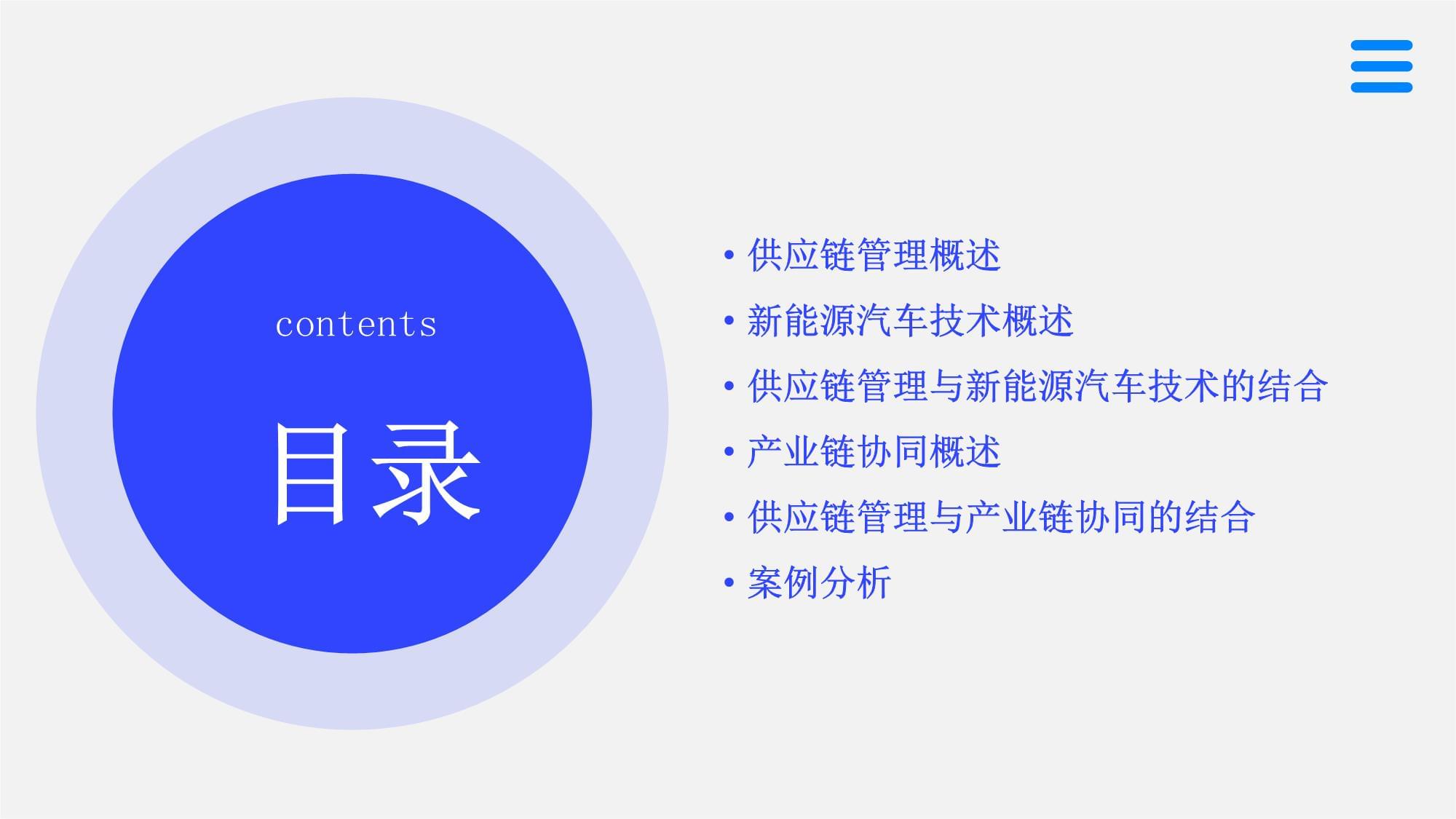 contents

目录

• 供应链管理概述
• 新能源汽车技术概述
• 供应链管理与新能源汽车技术的结合
• 产业链协同概述
• 供应链管理与产业链协同的结合
• 案例分析